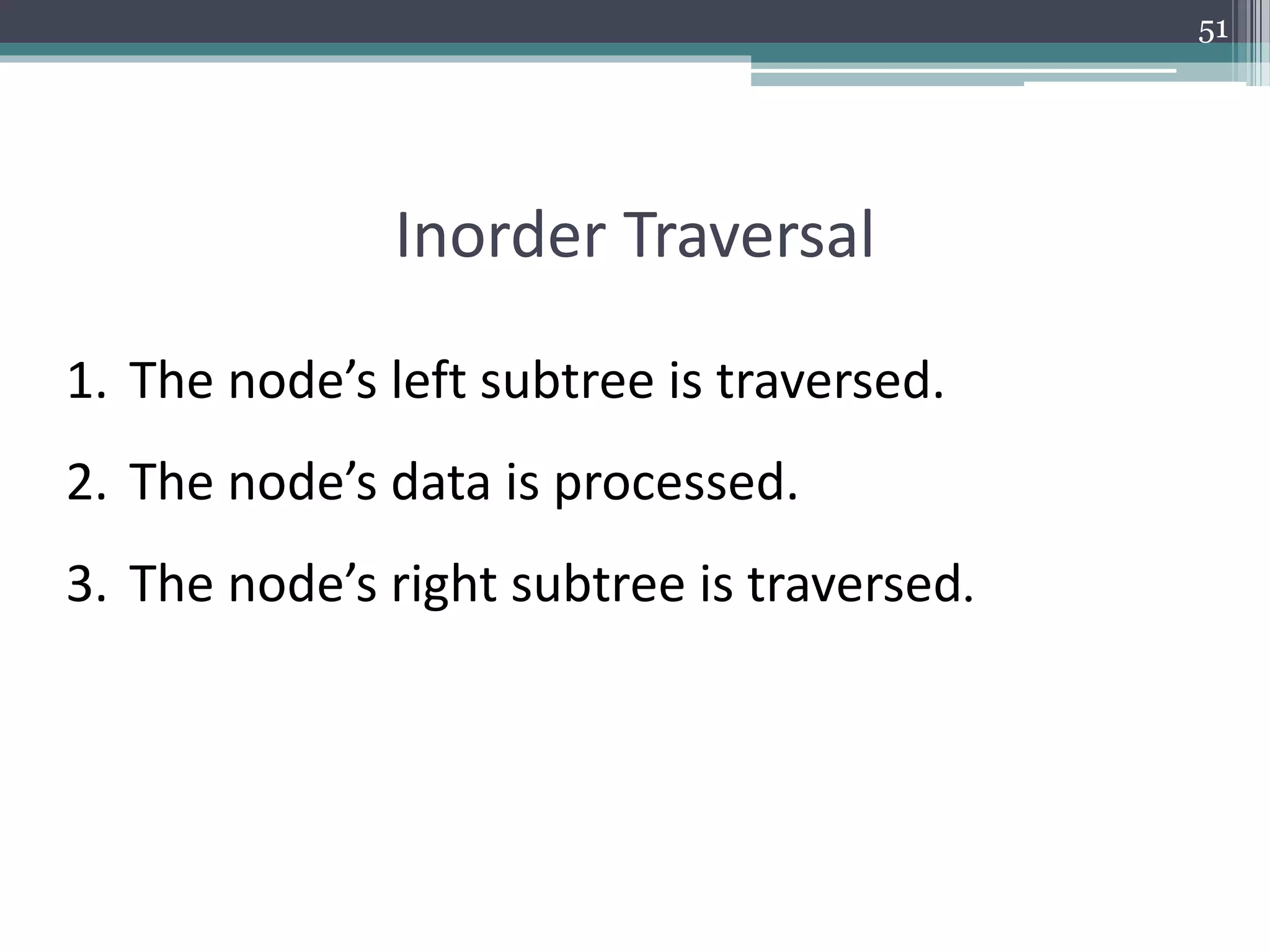 51

Inorder Traversal

1. The node’s left subtree is traversed.

2. The node’s data is processed.

3. The node’s right subtree is traversed.